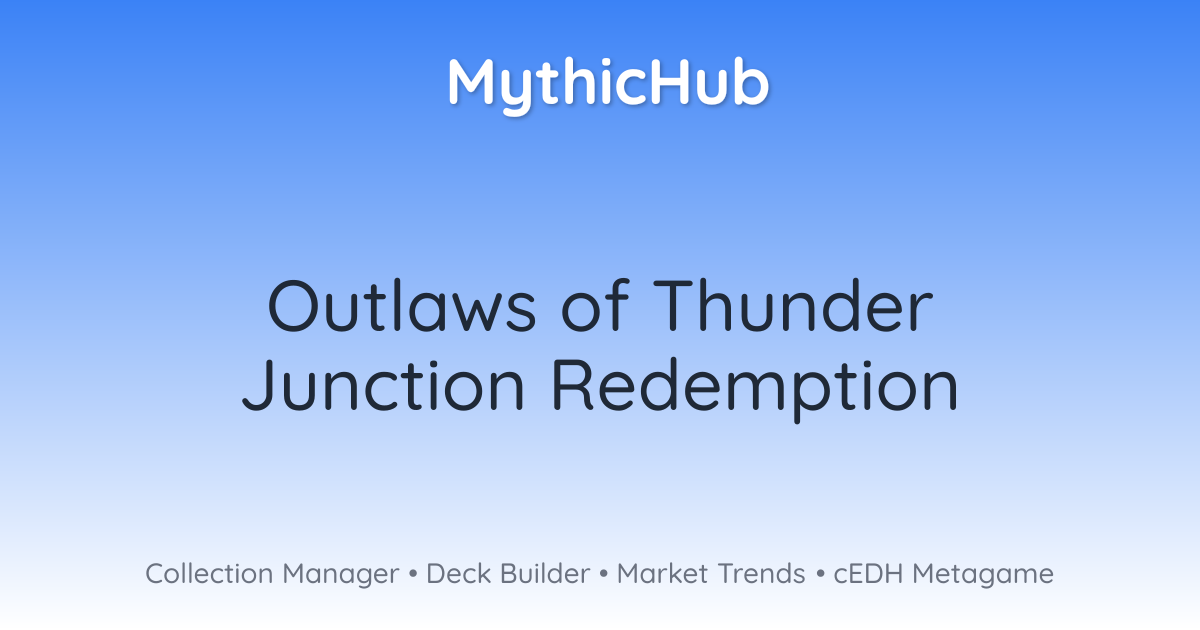 MythicHub

Outlaws of Thunder Junction Redemption

Collection Manager • Deck Builder • Market Trends • cEDH Metagame